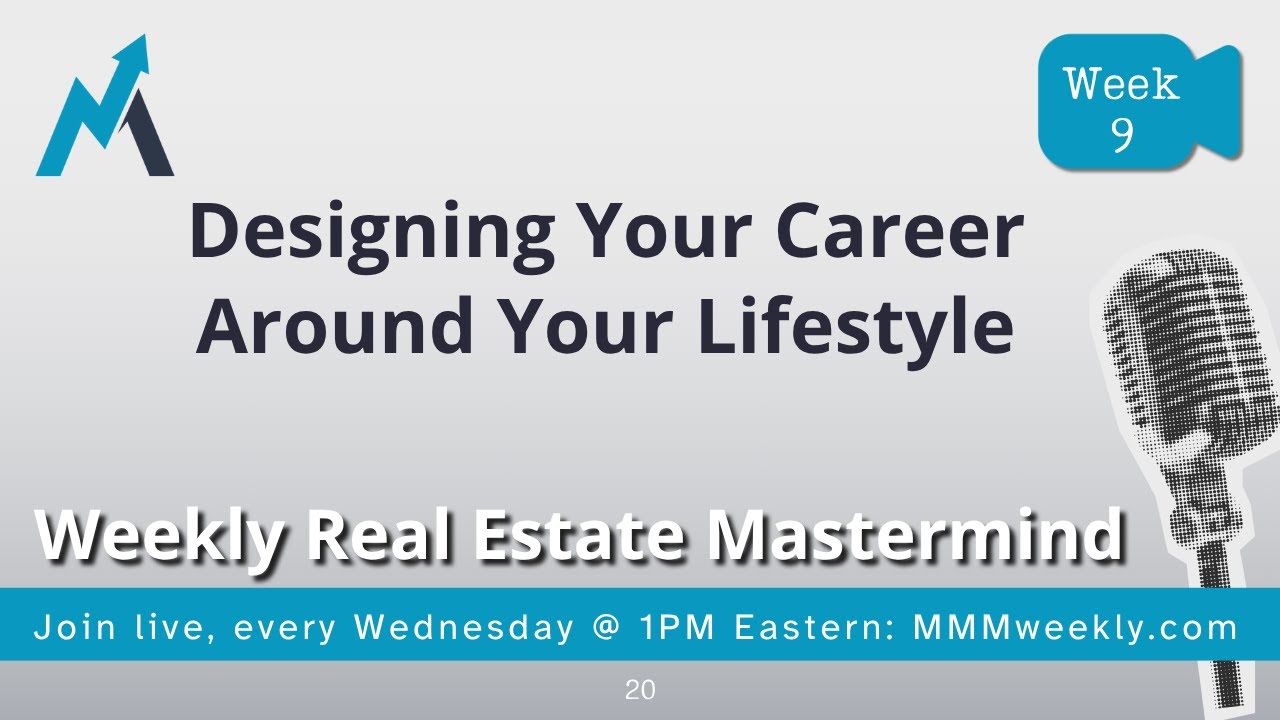 Week 9

Designing Your Career Around Your Lifestyle

Weekly Real Estate Mastermind

Join live, every Wednesday @ 1PM Eastern: MMMweekly.com

20